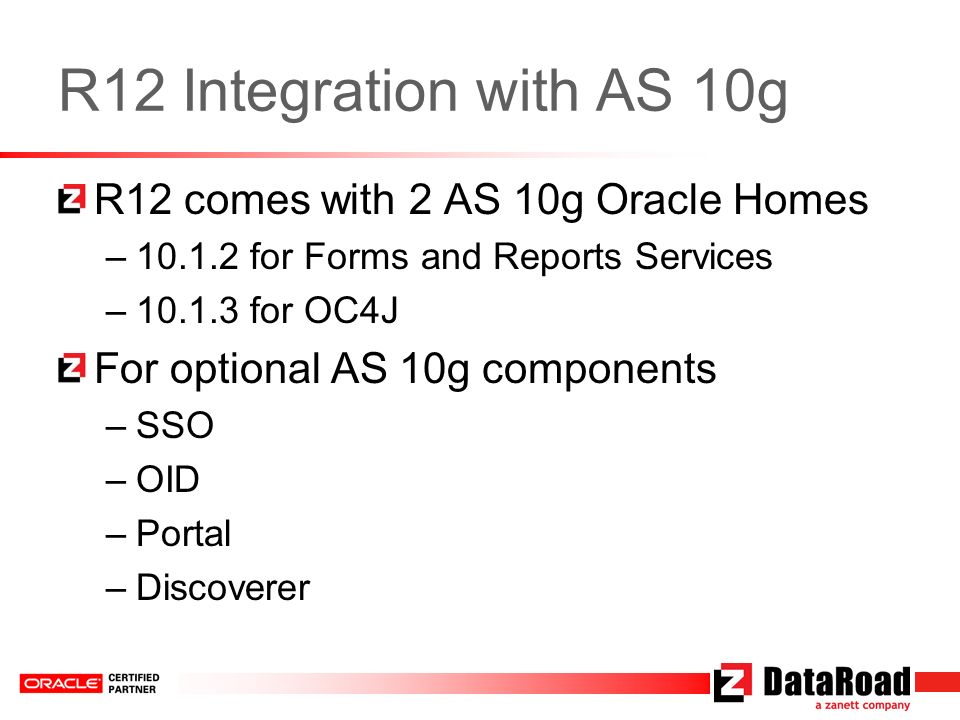 R12 Integration with AS 10g

R12 comes with 2 AS 10g Oracle Homes
– 10.1.2 for Forms and Reports Services
– 10.1.3 for OC4J

For optional AS 10g components
– SSO
– OID
– Portal
– Discoverer

ORACLE CERTIFIED PARTNER

DataRoad
a zanett company